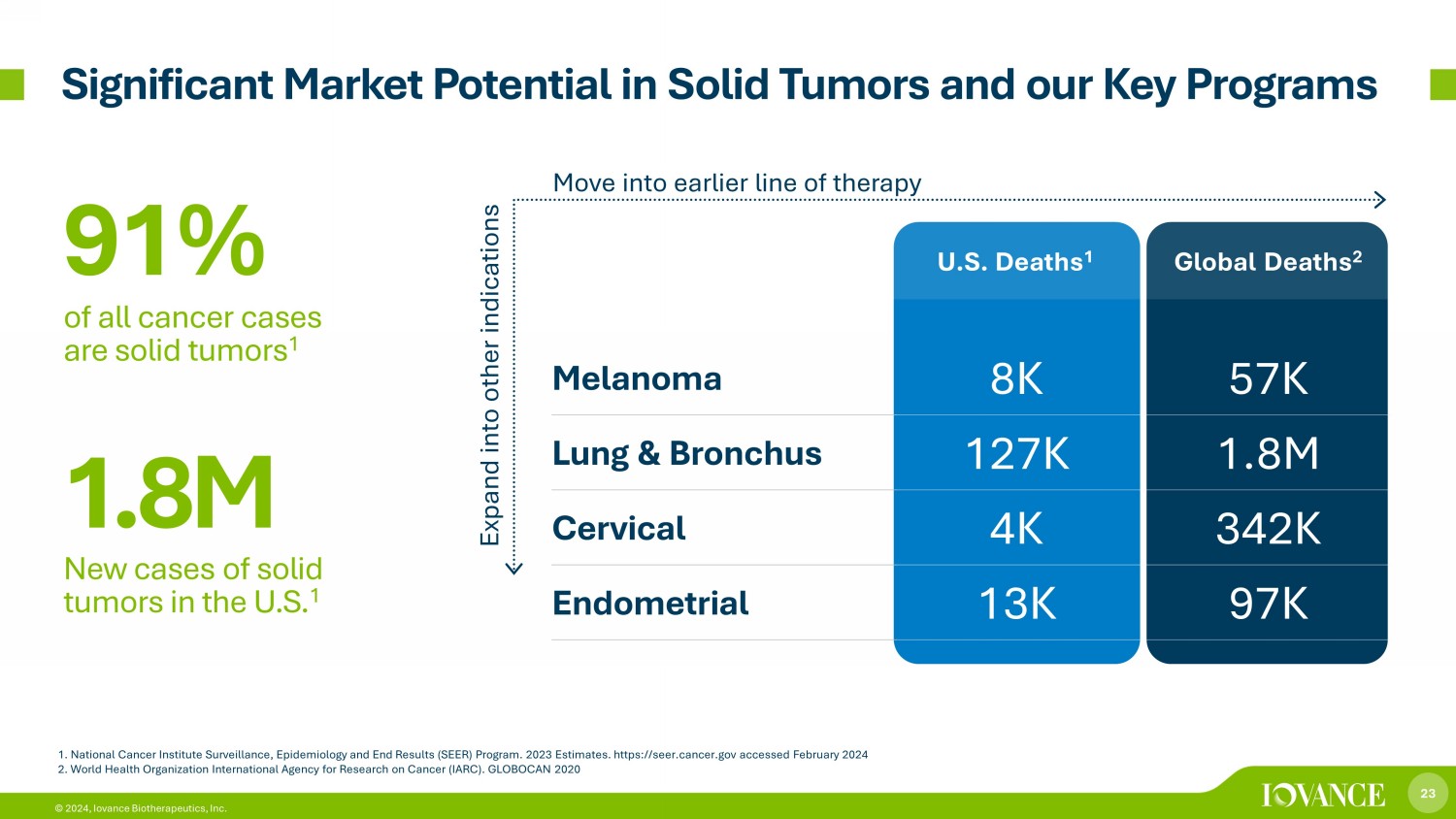 Significant Market Potential in Solid Tumors and our Key Programs

91%
of all cancer cases are solid tumors$^1$

1.8M
New cases of solid tumors in the U.S.$^1$

Move into earlier line of therapy

Expand into other indications

| | U.S. Deaths$^1$ | Global Deaths$^2$ |
|---|---|---|
| Melanoma | 8K | 57K |
| Lung & Bronchus | 127K | 1.8M |
| Cervical | 4K | 342K |
| Endometrial | 13K | 97K |

1. National Cancer Institute Surveillance, Epidemiology and End Results (SEER) Program. 2023 Estimates. https://seer.cancer.gov accessed February 2024
2. World Health Organization International Agency for Research on Cancer (IARC). GLOBOCAN 2020

© 2024, Iovance Biotherapeutics, Inc.

IOVANCE

23